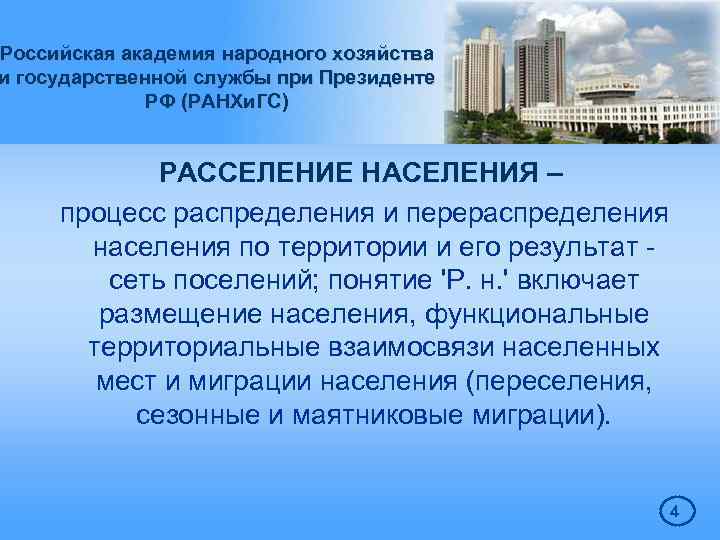 Российская академия народного хозяйства и государственной службы при Президенте РФ (РАНХиГС)

РАССЕЛЕНИЕ НАСЕЛЕНИЯ –

процесс распределения и перераспределения населения по территории и его результат - сеть поселений; понятие 'Р. н.' включает размещение населения, функциональные территориальные взаимосвязи населенных мест и миграции населения (переселения, сезонные и маятниковые миграции).

4